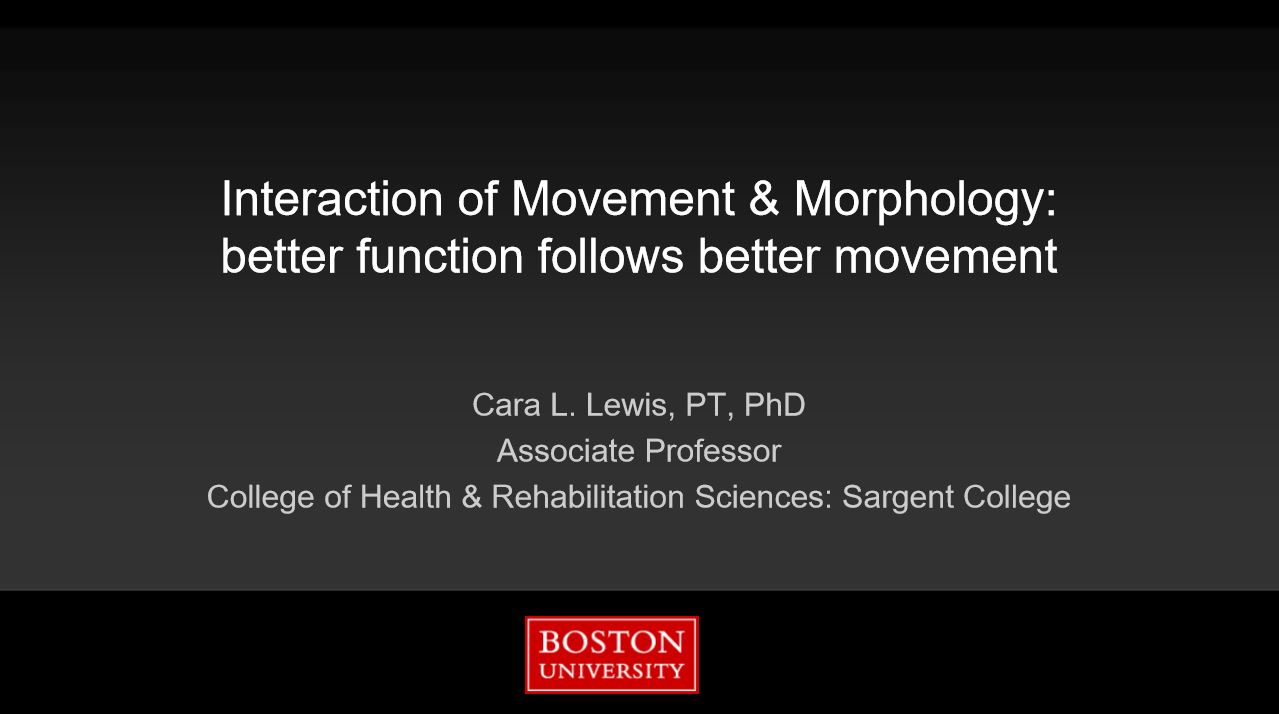 Interaction of Movement & Morphology: better function follows better movement

Cara L. Lewis, PT, PhD
Associate Professor
College of Health & Rehabilitation Sciences: Sargent College

BOSTON
UNIVERSITY